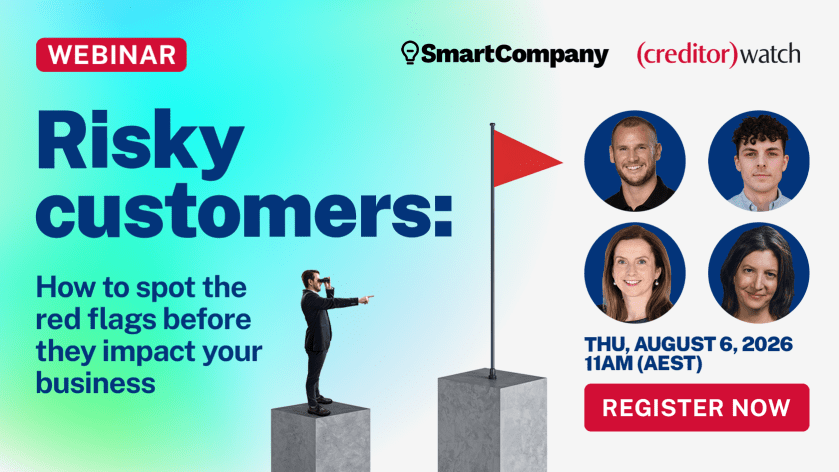 WEBINAR

SmartCompany

(creditor)watch

Risky customers:

How to spot the red flags before they impact your business

THU, AUGUST 6, 2026
11AM (AEST)

REGISTER NOW